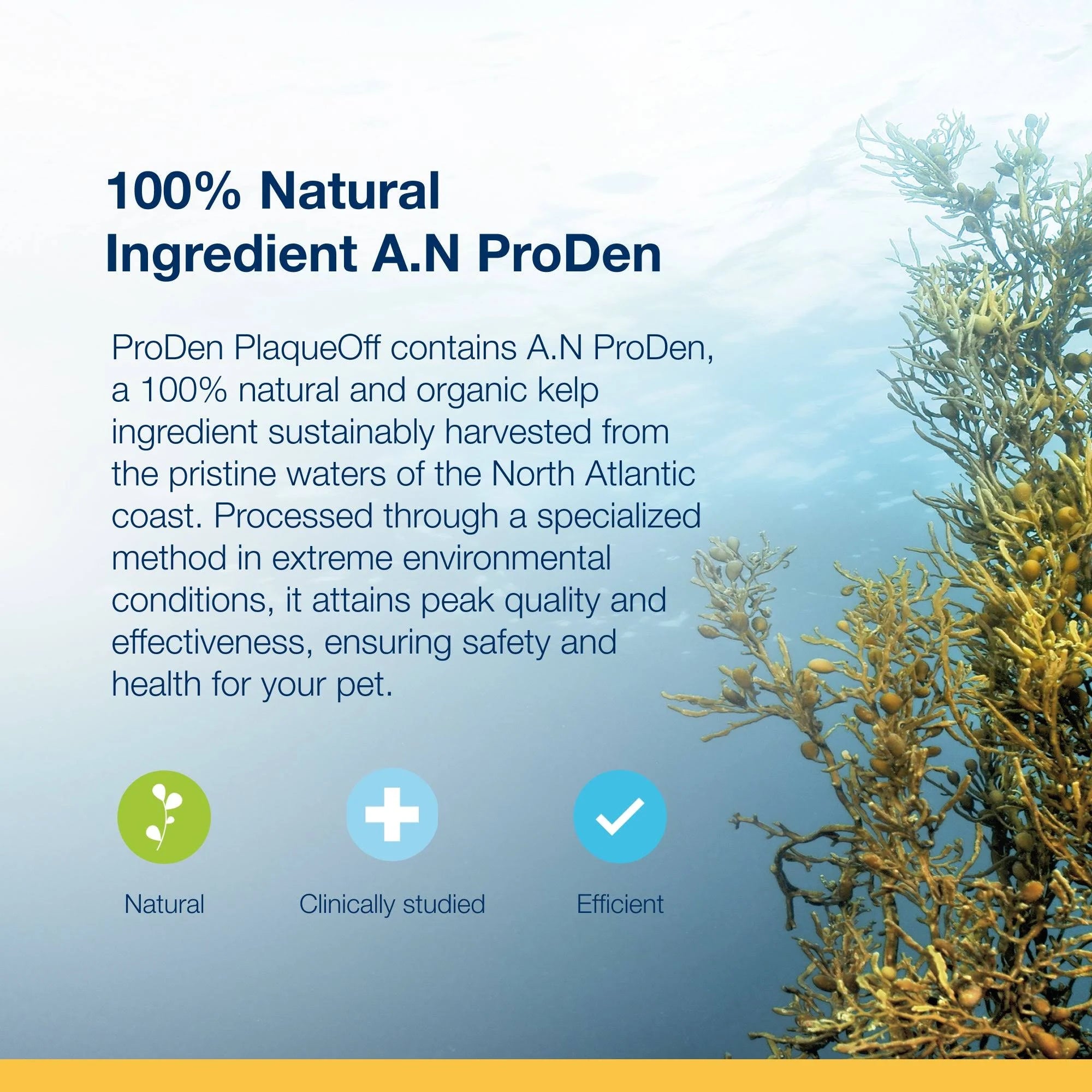 100% Natural
Ingredient A.N ProDen

ProDen PlaqueOff contains A.N ProDen, a 100% natural and organic kelp ingredient sustainably harvested from the pristine waters of the North Atlantic coast. Processed through a specialized method in extreme environmental conditions, it attains peak quality and effectiveness, ensuring safety and health for your pet.

Natural

Clinically studied

Efficient